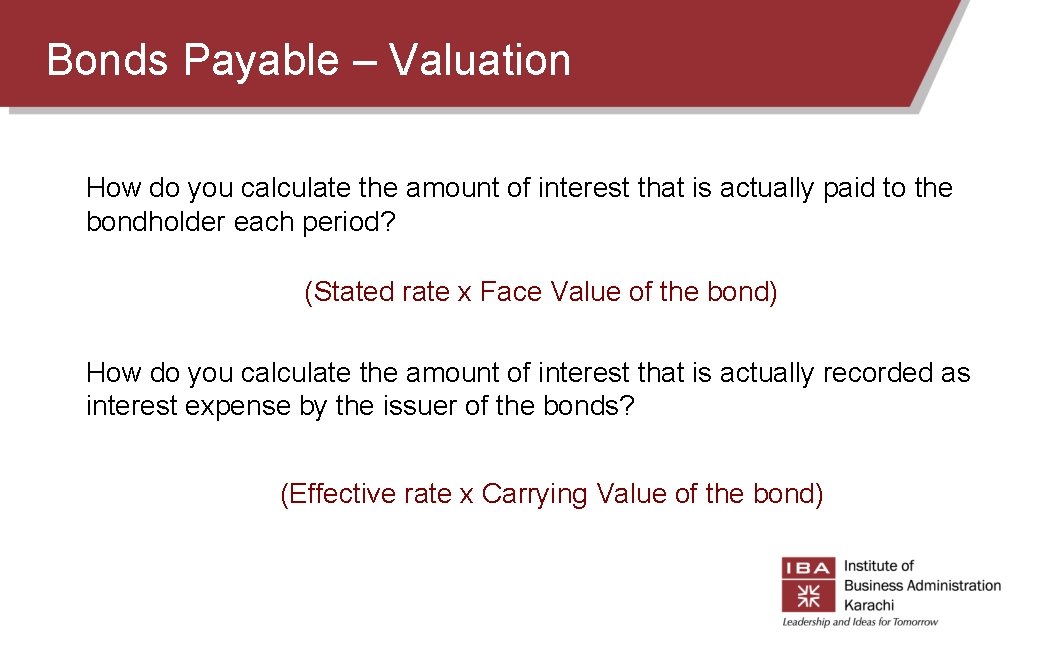 Bonds Payable – Valuation

How do you calculate the amount of interest that is actually paid to the bondholder each period?

(Stated rate x Face Value of the bond)

How do you calculate the amount of interest that is actually recorded as interest expense by the issuer of the bonds?

(Effective rate x Carrying Value of the bond)

IBA Institute of Business Administration Karachi
Leadership and Ideas for Tomorrow